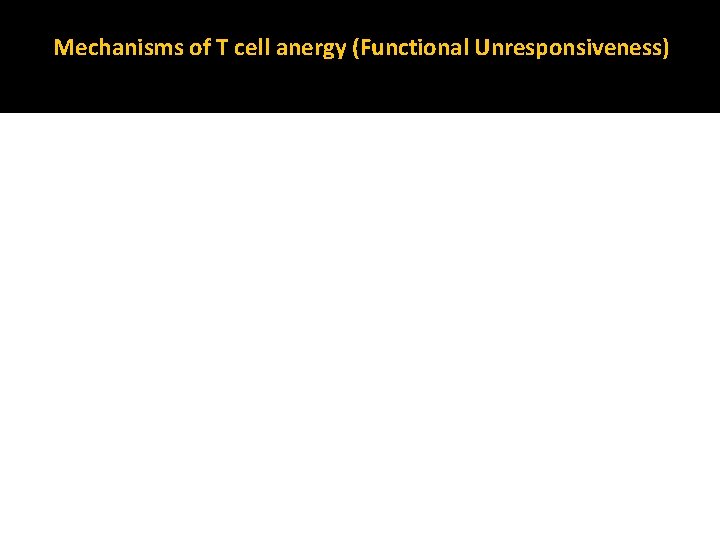 Mechanisms of T cell anergy (Functional Unresponsiveness)